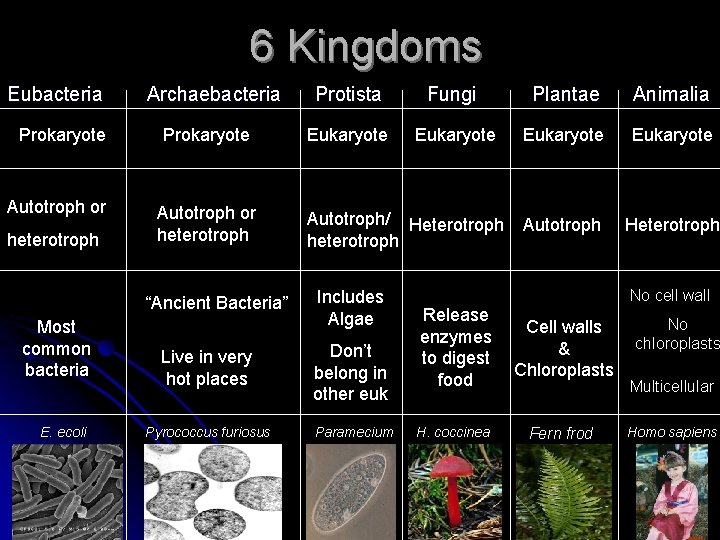 6 Kingdoms

| Eubacteria | Archaebacteria | Protista | Fungi | Plantae | Animalia |
|---|---|---|---|---|---|
| Prokaryote | Prokaryote | Eukaryote | Eukaryote | Eukaryote | Eukaryote |
| Autotroph or heterotroph | Autotroph or heterotroph | Autotroph/ heterotroph | Heterotroph | Autotroph | Heterotroph |
| Most common bacteria | "Ancient Bacteria" Live in very hot places | Includes Algae Don't belong in other euk | Release enzymes to digest food | Cell walls & Chloroplasts | No cell wall No chloroplasts Multicellular |
| E. ecoli | Pyrococcus furiosus | Paramecium | H. coccinea | Fern frod | Homo sapiens |